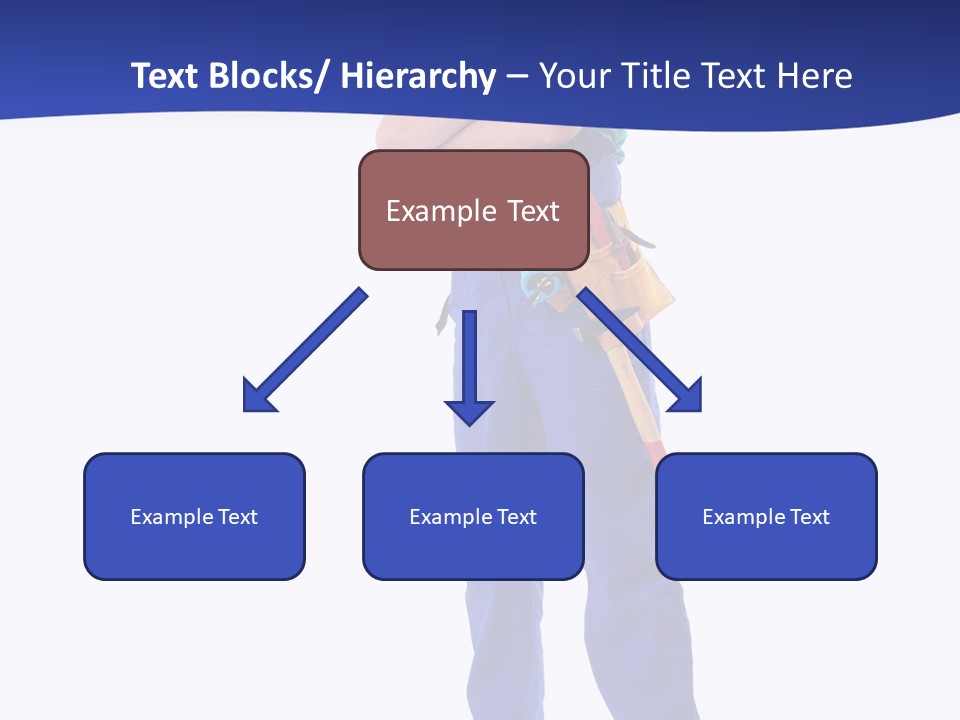 Text Blocks/ Hierarchy – Your Title Text Here

Example Text

Example Text

Example Text

Example Text